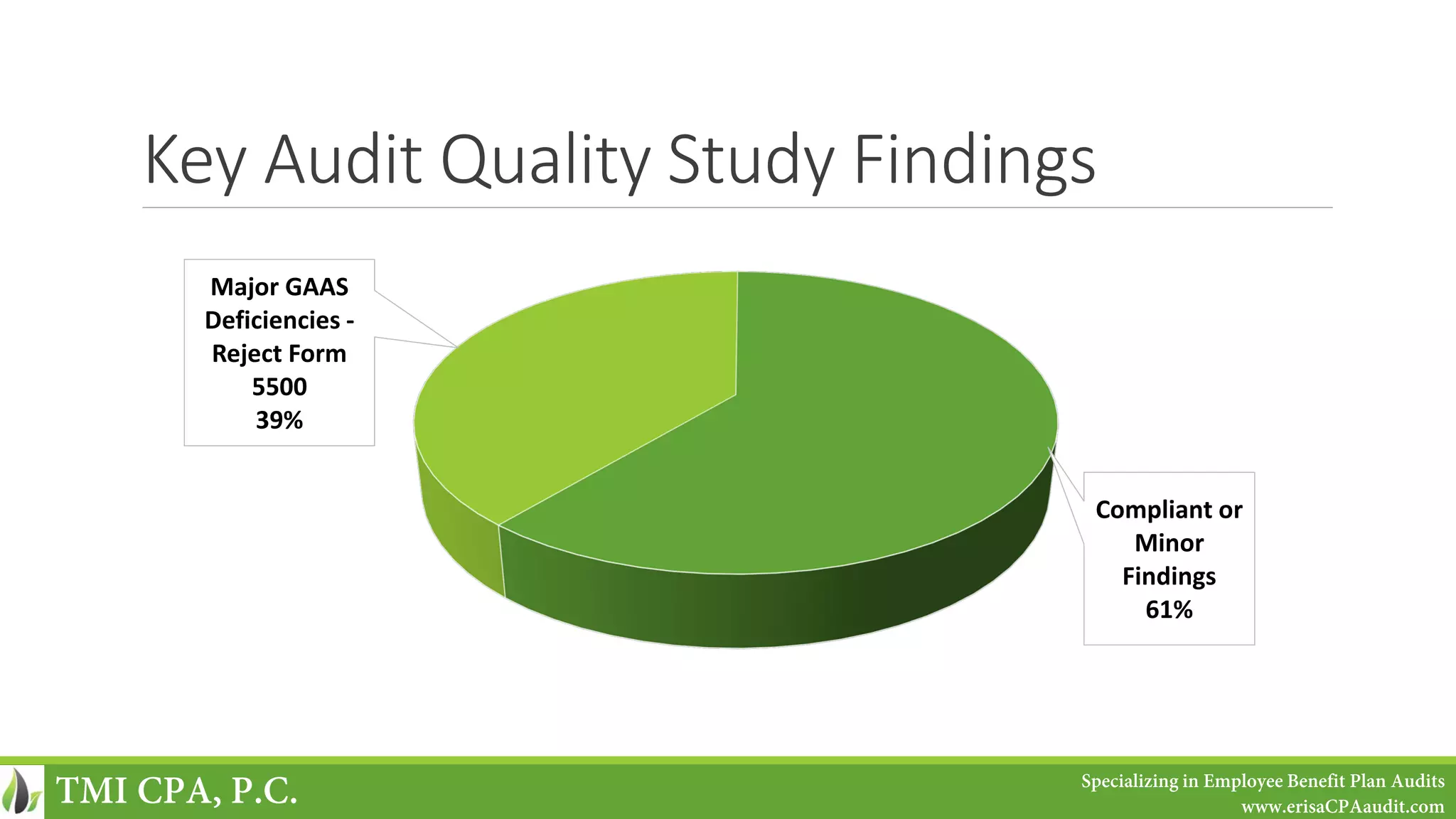 Key Audit Quality Study Findings

Major GAAS Deficiencies - Reject Form 5500
39%

Compliant or Minor Findings
61%

TMI CPA, P.C.

Specializing in Employee Benefit Plan Audits
www.erisaCPAaudit.com